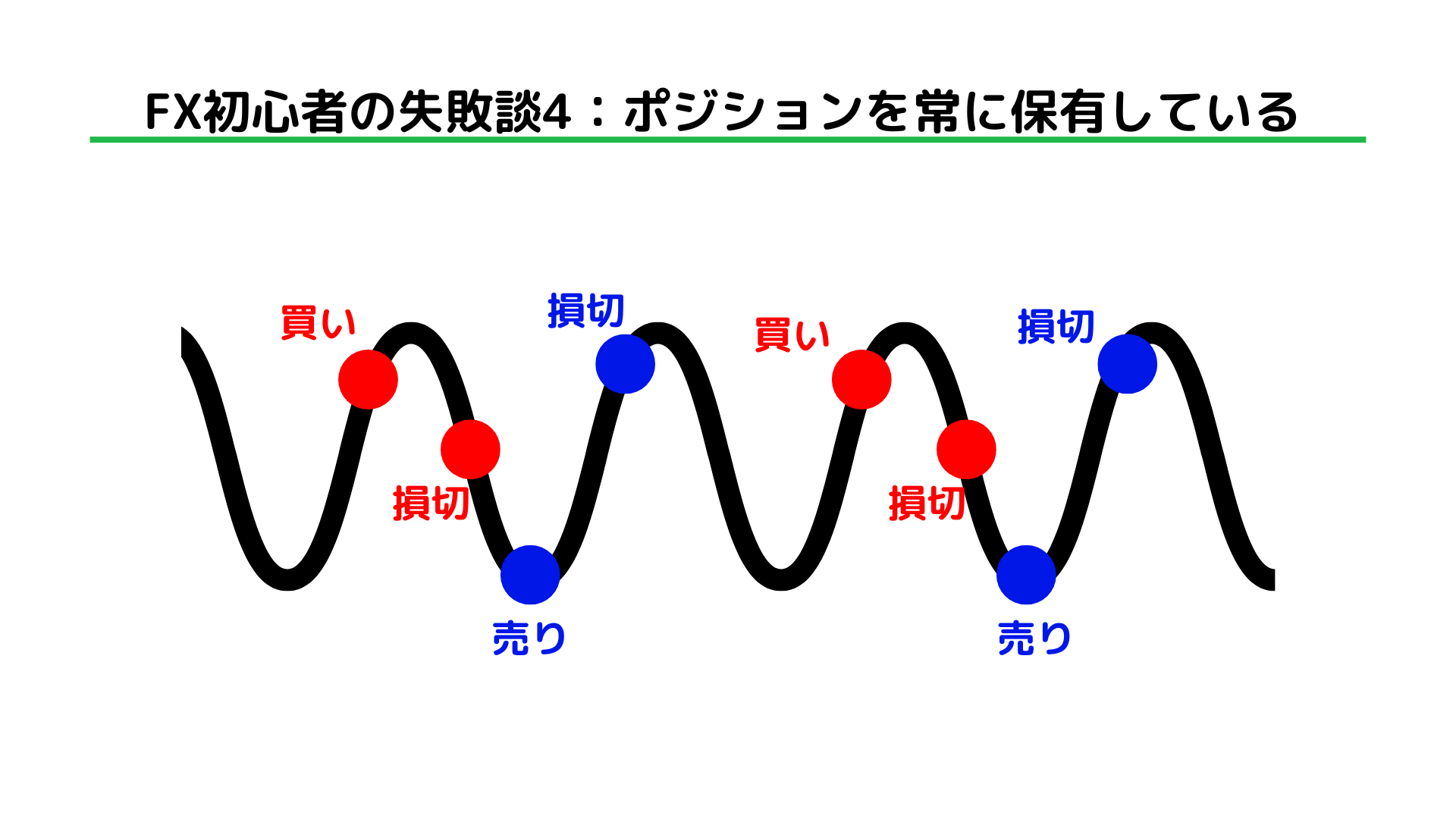 FX初心者の失敗談4：ポジションを常に保有している

買い

損切

損切

売り

買い

損切

損切

売り